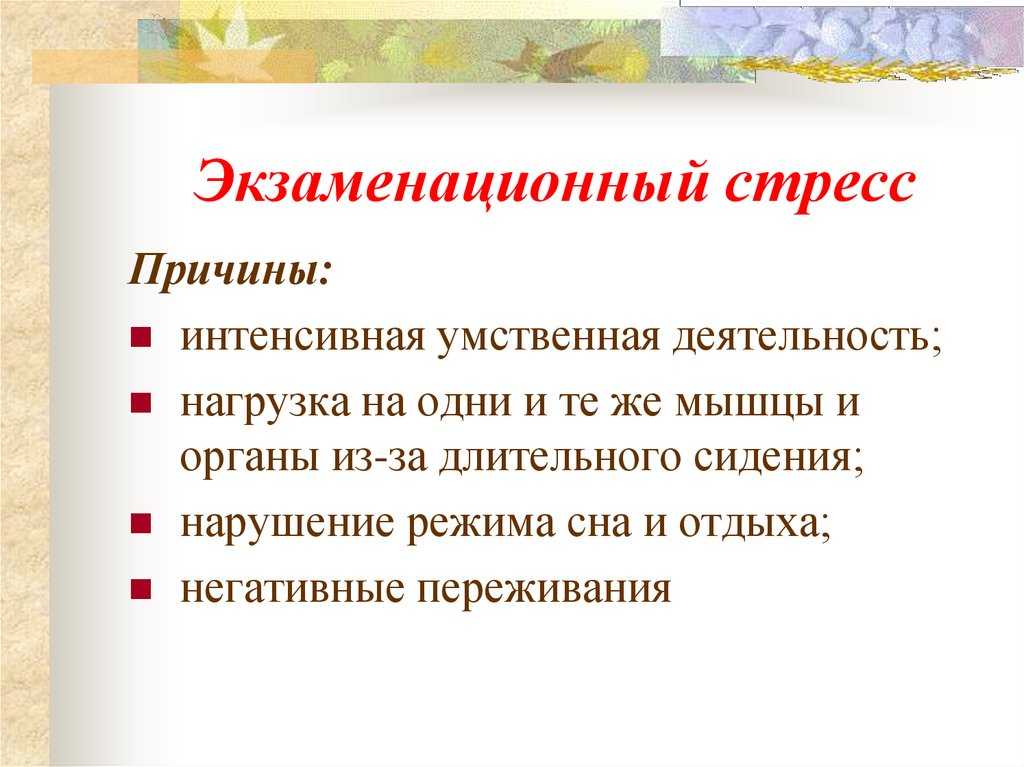 Экзаменационный стресс

Причины:

- интенсивная умственная деятельность;
- нагрузка на одни и те же мышцы и органы из-за длительного сидения;
- нарушение режима сна и отдыха;
- негативные переживания